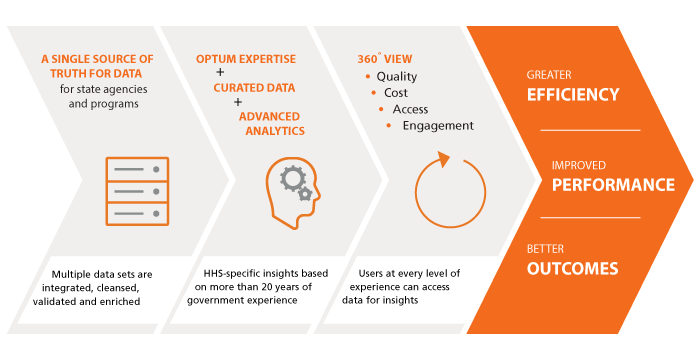 A SINGLE SOURCE OF TRUTH FOR DATA
for state agencies and programs

Multiple data sets are integrated, cleansed, validated and enriched

OPTUM EXPERTISE
+
CURATED DATA
+
ADVANCED ANALYTICS

HHS-specific insights based on more than 20 years of government experience

360° VIEW
• Quality
• Cost
• Access
• Engagement

Users at every level of experience can access data for insights

GREATER
EFFICIENCY

IMPROVED
PERFORMANCE

BETTER
OUTCOMES